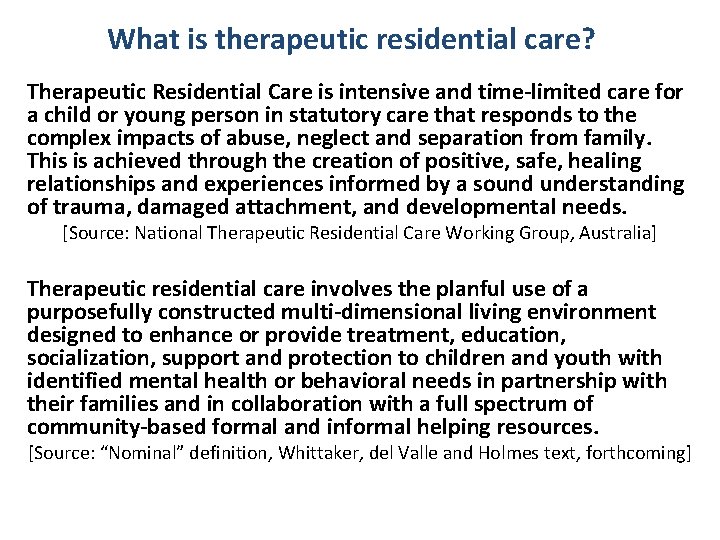 What is therapeutic residential care?

Therapeutic Residential Care is intensive and time-limited care for a child or young person in statutory care that responds to the complex impacts of abuse, neglect and separation from family. This is achieved through the creation of positive, safe, healing relationships and experiences informed by a sound understanding of trauma, damaged attachment, and developmental needs.

[Source: National Therapeutic Residential Care Working Group, Australia]

Therapeutic residential care involves the planful use of a purposefully constructed multi-dimensional living environment designed to enhance or provide treatment, education, socialization, support and protection to children and youth with identified mental health or behavioral needs in partnership with their families and in collaboration with a full spectrum of community-based formal and informal helping resources.

[Source: “Nominal” definition, Whittaker, del Valle and Holmes text, forthcoming]